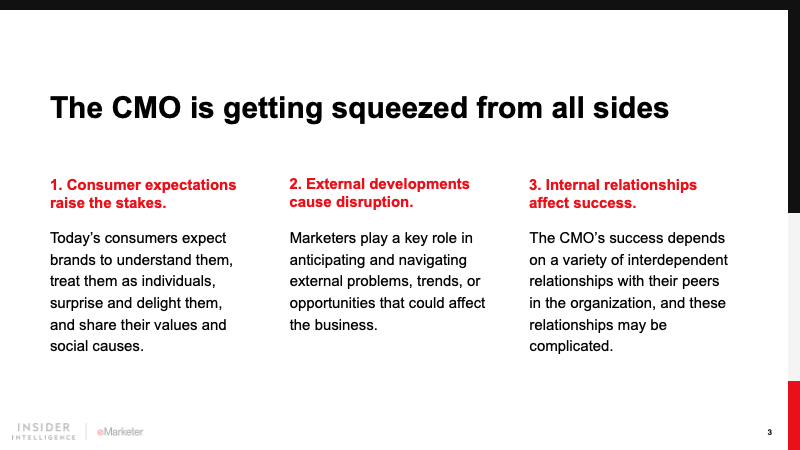 The CMO is getting squeezed from all sides

1. Consumer expectations raise the stakes.

Today's consumers expect brands to understand them, treat them as individuals, surprise and delight them, and share their values and social causes.

2. External developments cause disruption.

Marketers play a key role in anticipating and navigating external problems, trends, or opportunities that could affect the business.

3. Internal relationships affect success.

The CMO's success depends on a variety of interdependent relationships with their peers in the organization, and these relationships may be complicated.

INSIDER INTELLIGENCE | eMarketer

3